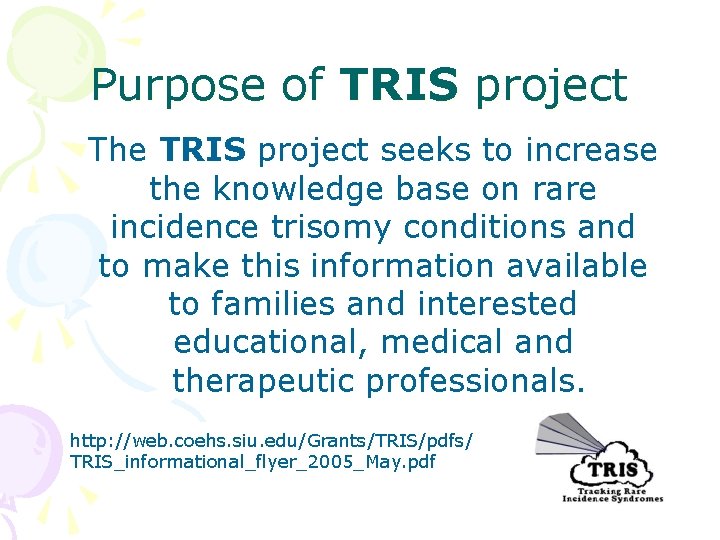 Purpose of TRIS project

The TRIS project seeks to increase the knowledge base on rare incidence trisomy conditions and to make this information available to families and interested educational, medical and therapeutic professionals.

http://web.coehs.siu.edu/Grants/TRIS/pdfs/TRIS_informational_flyer_2005_May.pdf

TRIS
Tracking Rare Incidence Syndromes